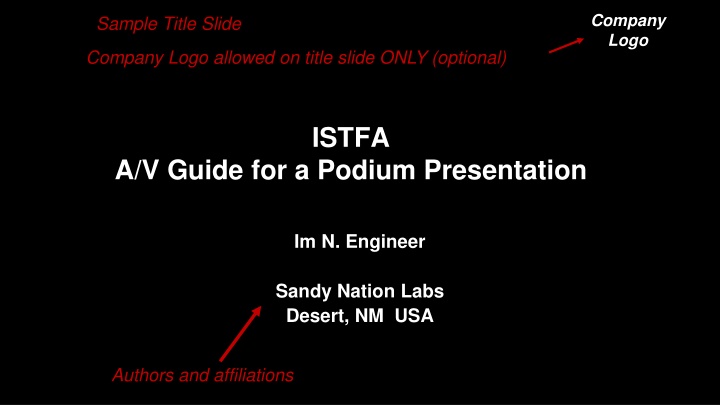 Sample Title Slide

Company Logo allowed on title slide ONLY (optional)

Company Logo

ISTFA
A/V Guide for a Podium Presentation

Im N. Engineer

Sandy Nation Labs
Desert, NM USA

Authors and affiliations